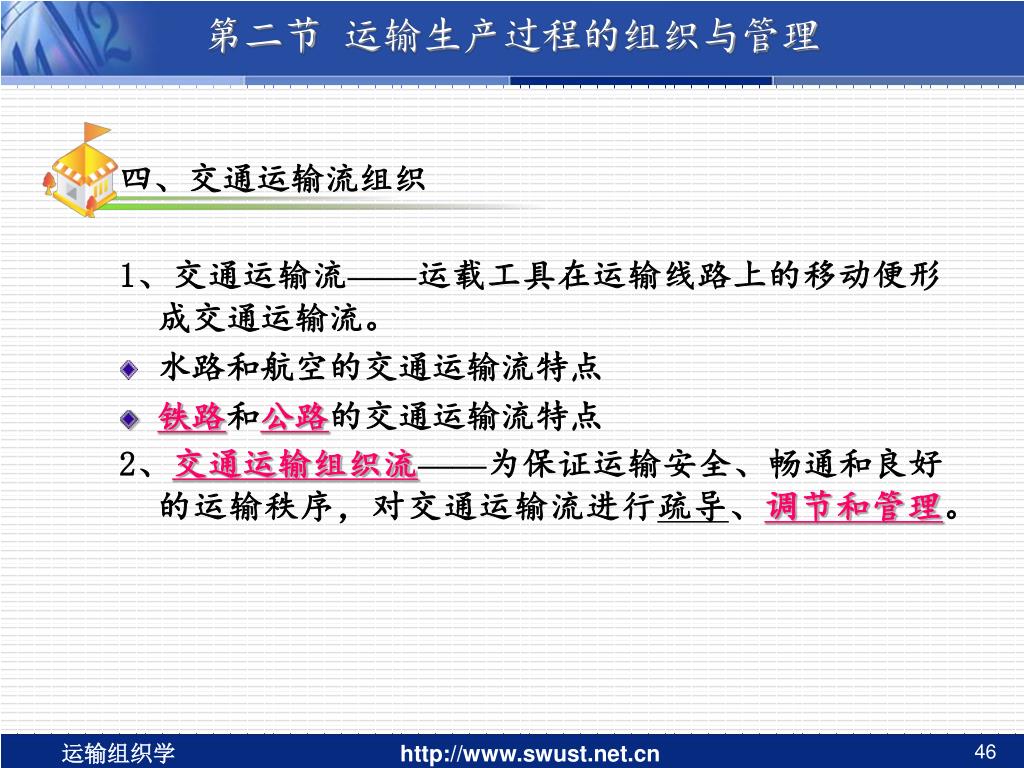 第二节 运输生产过程的组织与管理

四、交通运输流组织

1、交通运输流——运载工具在运输线路上的移动便形成交通运输流。

水路和航空的交通运输流特点

铁路和公路的交通运输流特点

2、交通运输组织流——为保证运输安全、畅通和良好的运输秩序，对交通运输流进行疏导、调节和管理。

运输组织学 http://www.swust.net.cn 46